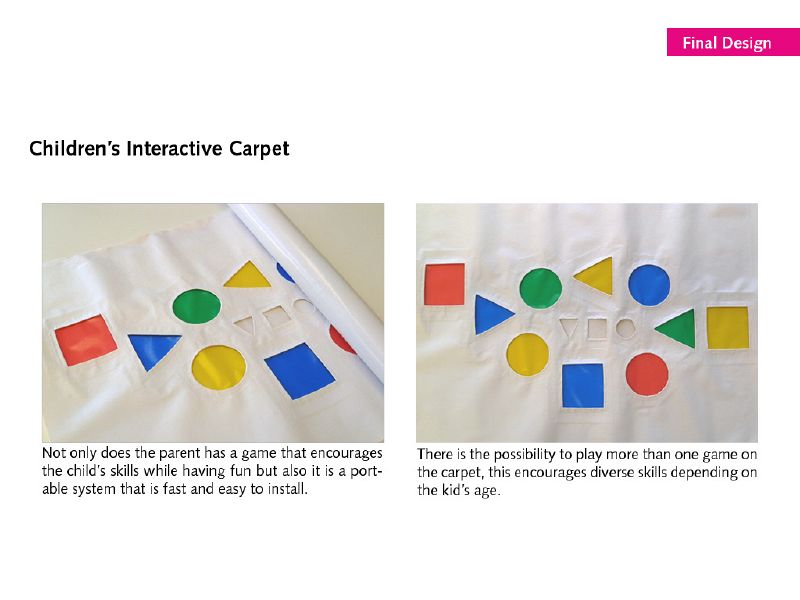 Final Design

Children's Interactive Carpet

Not only does the parent has a game that encourages the child's skills while having fun but also it is a portable system that is fast and easy to install.

There is the possibility to play more than one game on the carpet, this encourages diverse skills depending on the kid's age.